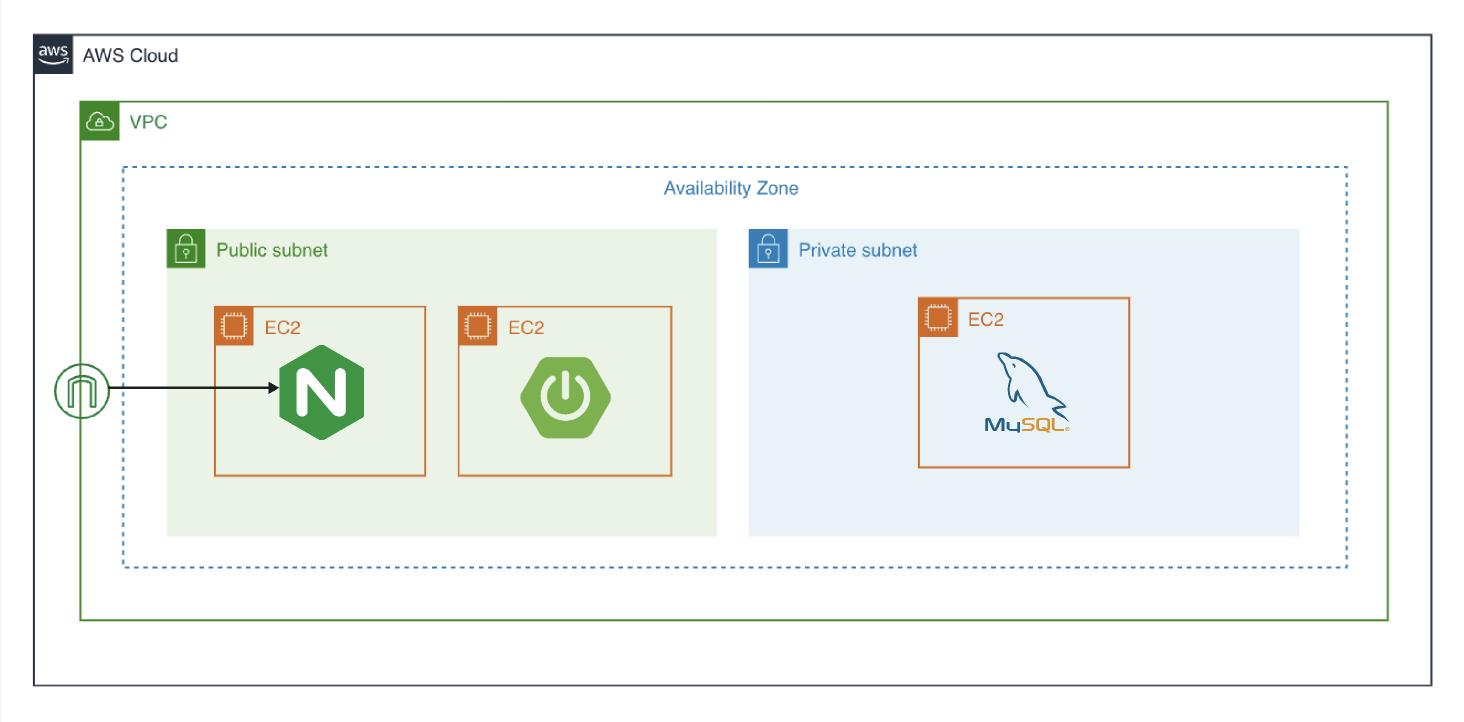 aws AWS Cloud

VPC

Availability Zone

Public subnet

EC2

N

EC2

Private subnet

EC2

MySQL